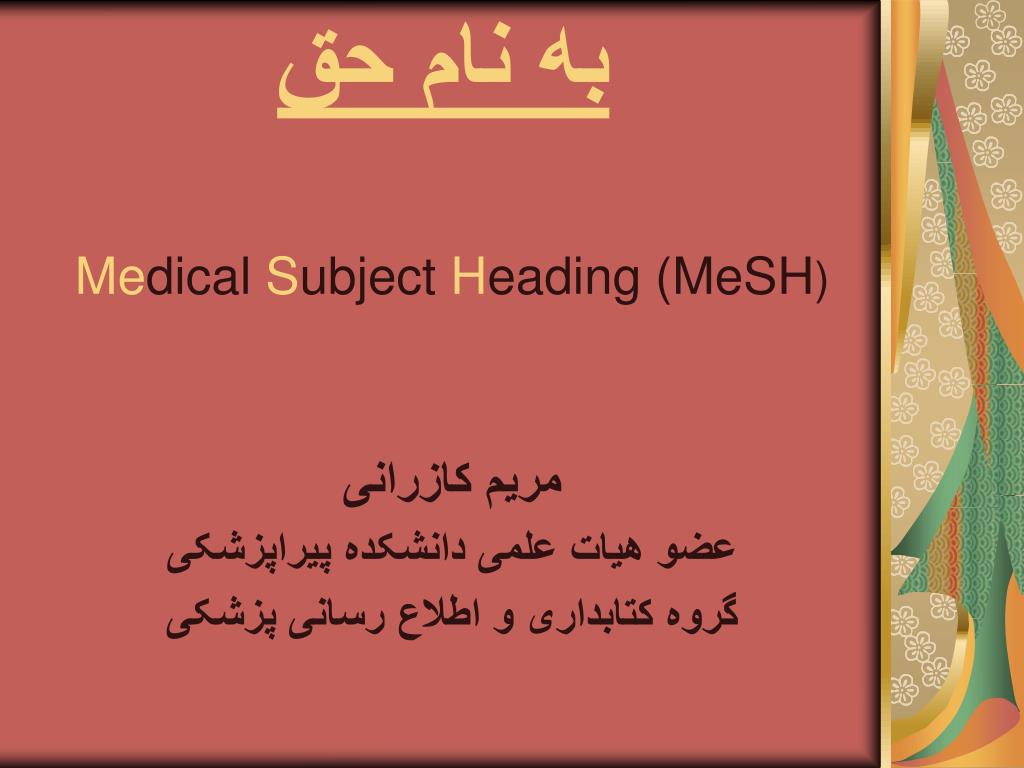 به نام حق

Medical Subject Heading (MeSH)

مریم کازرانی
عضو هیات علمی دانشکده پیراپزشکی
گروه کتابداری و اطلاع رسانی پزشکی